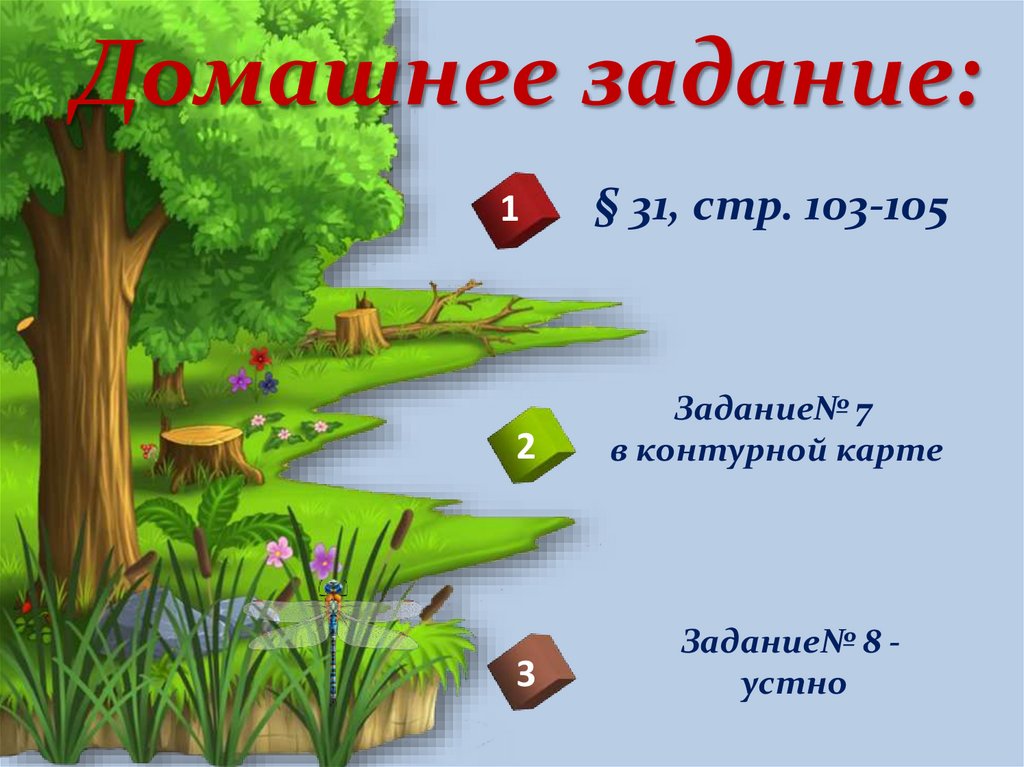 Домашнее задание:

1

§ 31, стр. 103-105

2

Задание№ 7
в контурной карте

3

Задание№ 8 -
устно